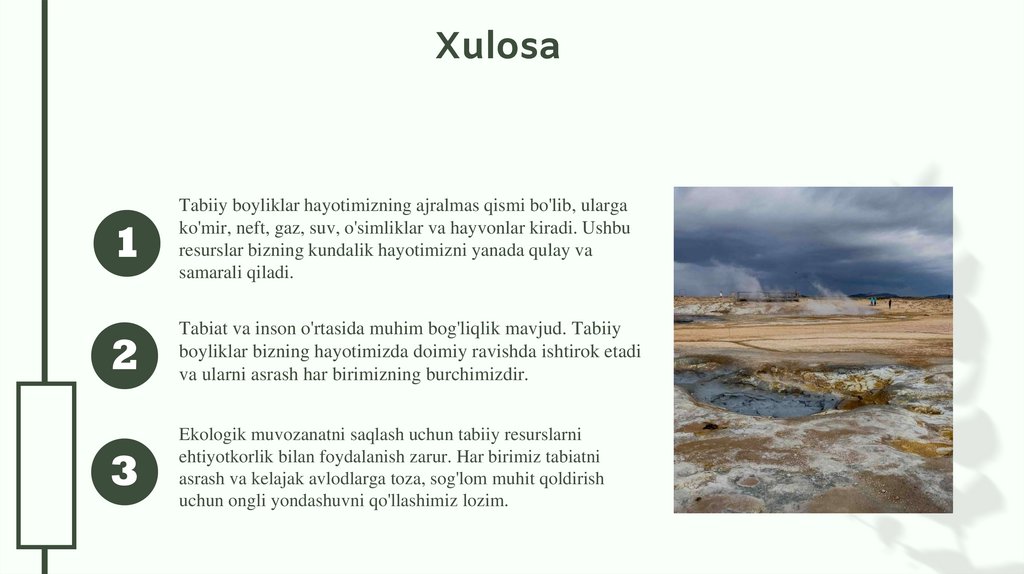 Xulosa

1

Tabiiy boyliklar hayotimizning ajralmas qismi bo'lib, ularga ko'mir, neft, gaz, suv, o'simliklar va hayvonlar kiradi. Ushbu resurslar bizning kundalik hayotimizni yanada qulay va samarali qiladi.

2

Tabiat va inson o'rtasida muhim bog'liqlik mavjud. Tabiiy boyliklar bizning hayotimizda doimiy ravishda ishtirok etadi va ularni asrash har birimizning burchimizdir.

3

Ekologik muvozanatni saqlash uchun tabiiy resurslarni ehtiyotkorlik bilan foydalanish zarur. Har birimiz tabiatni asrash va kelajak avlodlarga toza, sog'lom muhit qoldirish uchun ongli yondashuvni qo'llashimiz lozim.